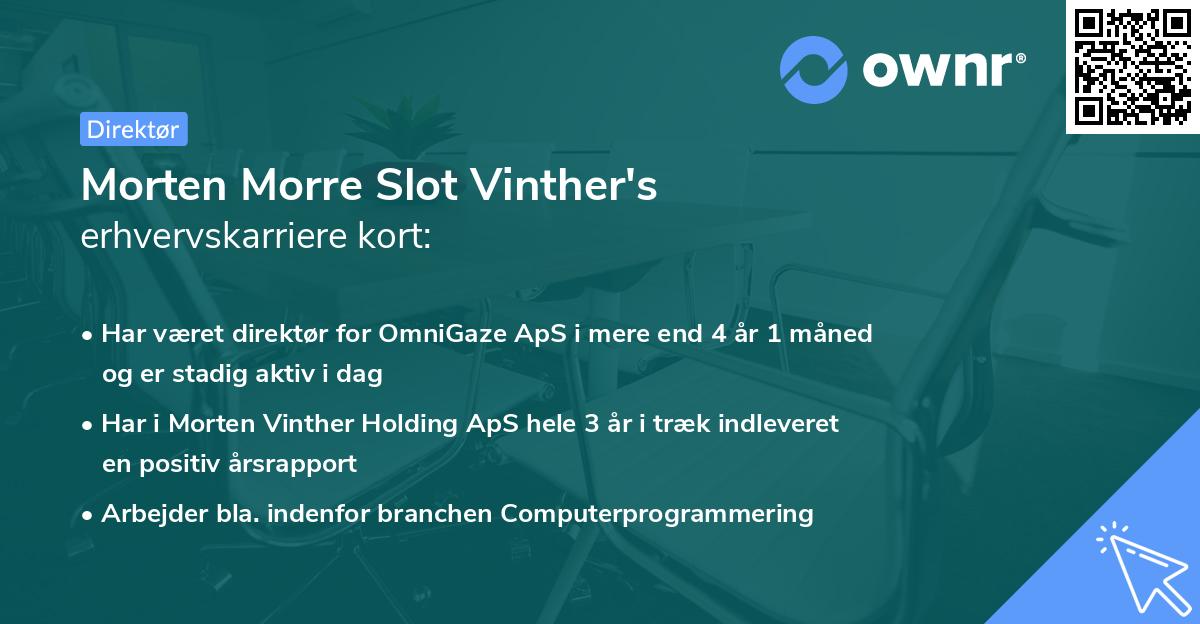 ownr®

Direktør

Morten Morre Slot Vinther's
erhvervskarriere kort:

• Har været direktør for OmniGaze ApS i mere end 4 år 1 måned og er stadig aktiv i dag

• Har i Morten Vinther Holding ApS hele 3 år i træk indleveret en positiv årsrapport

• Arbejder bla. indenfor branchen Computerprogrammering